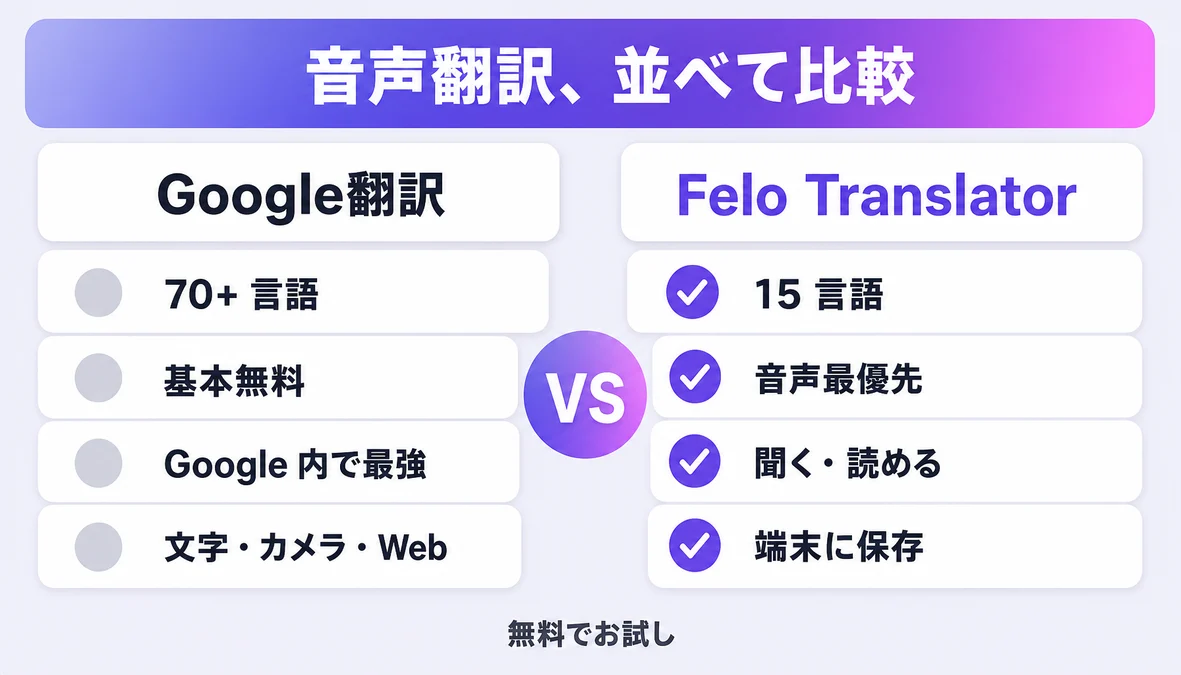 音声翻訳、並べて比較

Google翻訳

70+ 言語

基本無料

Google 内で最強

文字・カメラ・Web

VS

Felo Translator

15 言語

音声最優先

聞く・読める

端末に保存

無料でお試し